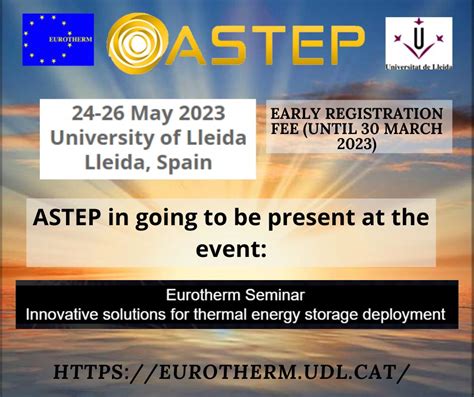 EUROTHERM

ASTEP

Universitat de Lleida

24-26 May 2023
University of Lleida
Lleida, Spain

EARLY REGISTRATION FEE (UNTIL 30 MARCH 2023)

ASTEP in going to be present at the event:

Eurotherm Seminar
Innovative solutions for thermal energy storage deployment

HTTPS://EUROTHERM.UDL.CAT/